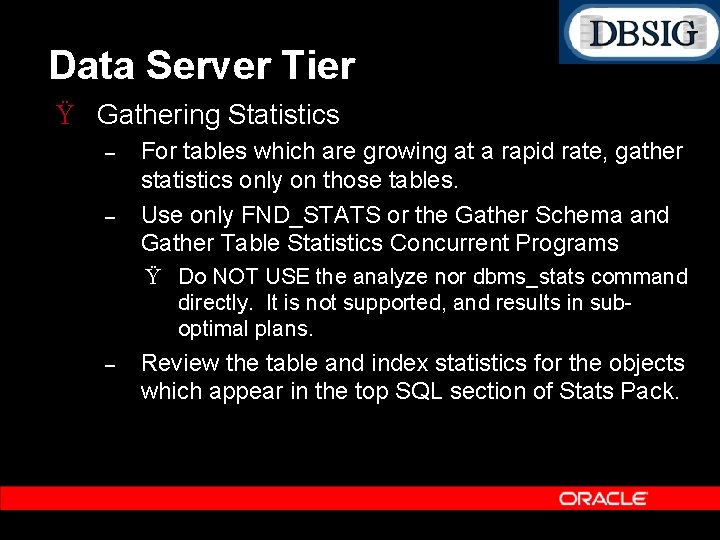 DBSIG

Data Server Tier

Ÿ Gathering Statistics

– For tables which are growing at a rapid rate, gather statistics only on those tables.

– Use only FND_STATS or the Gather Schema and Gather Table Statistics Concurrent Programs

Ÿ Do NOT USE the analyze nor dbms_stats command directly. It is not supported, and results in sub-optimal plans.

– Review the table and index statistics for the objects which appear in the top SQL section of Stats Pack.

ORACLE